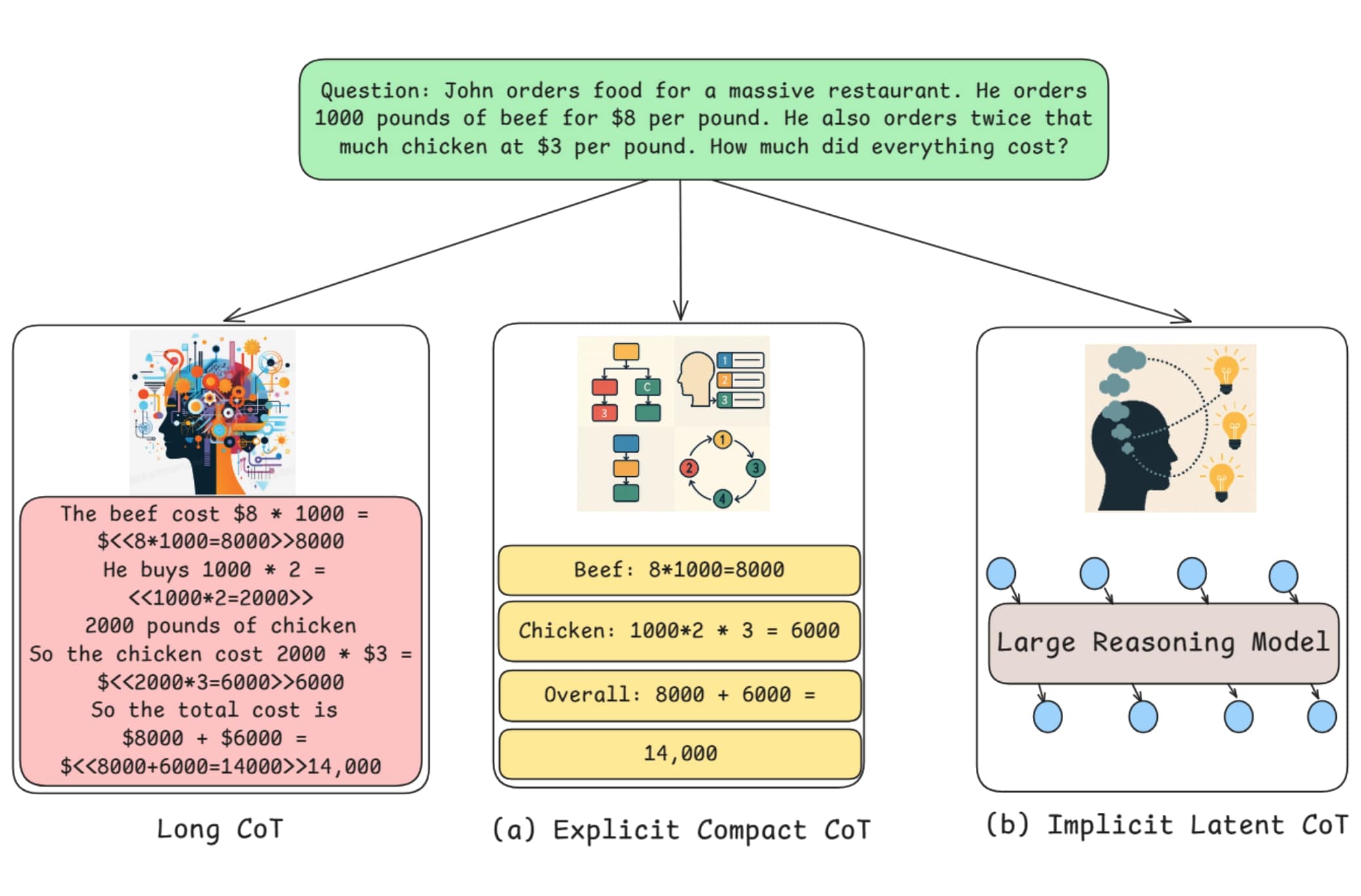 Question: John orders food for a massive restaurant. He orders 1000 pounds of beef for \$8 per pound. He also orders twice that much chicken at \$3 per pound. How much did everything cost?

The beef cost \$8 * 1000 = \$<<8*1000=8000>>8000
He buys 1000 * 2 = <<1000*2=2000>>
2000 pounds of chicken
So the chicken cost 2000 * \$3 = \$<<2000*3=6000>>6000
So the total cost is \$8000 + \$6000 = \$<<8000+6000=14000>>14,000

Long CoT

C
3
1
2
3
1
2
3
4

Beef: 8*1000=8000

Chicken: 1000*2 * 3 = 6000

Overall: 8000 + 6000 =

14,000

(a) Explicit Compact CoT

Large Reasoning Model

(b) Implicit Latent CoT